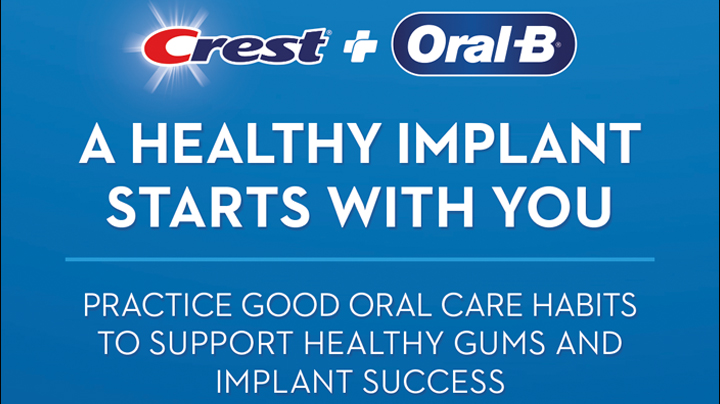 Crest + Oral-B

A HEALTHY IMPLANT STARTS WITH YOU

PRACTICE GOOD ORAL CARE HABITS TO SUPPORT HEALTHY GUMS AND IMPLANT SUCCESS